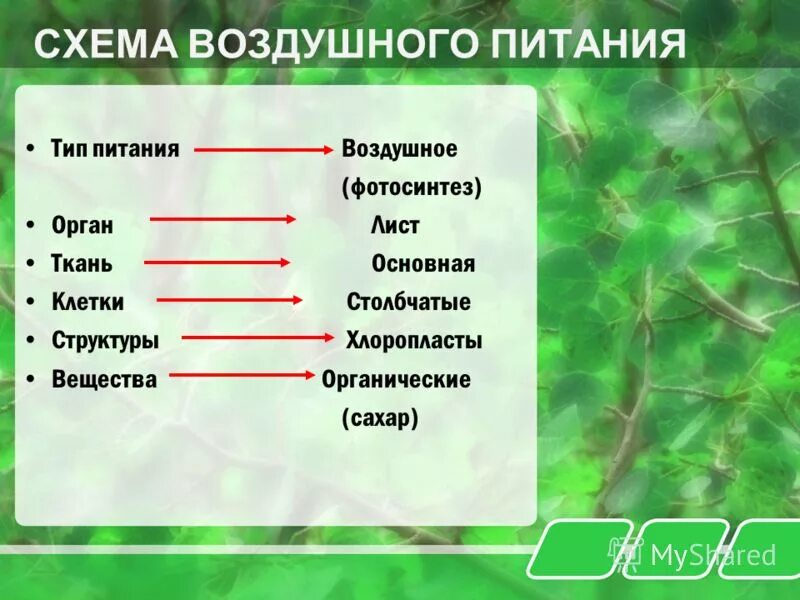 СХЕМА ВОЗДУШНОГО ПИТАНИЯ

• Тип питания → Воздушное (фотосинтез)
• Орган → Лист
• Ткань → Основная
• Клетки → Столбчатые
• Структуры → Хлоропласты
• Вещества → Органические (сахар)

MyShared